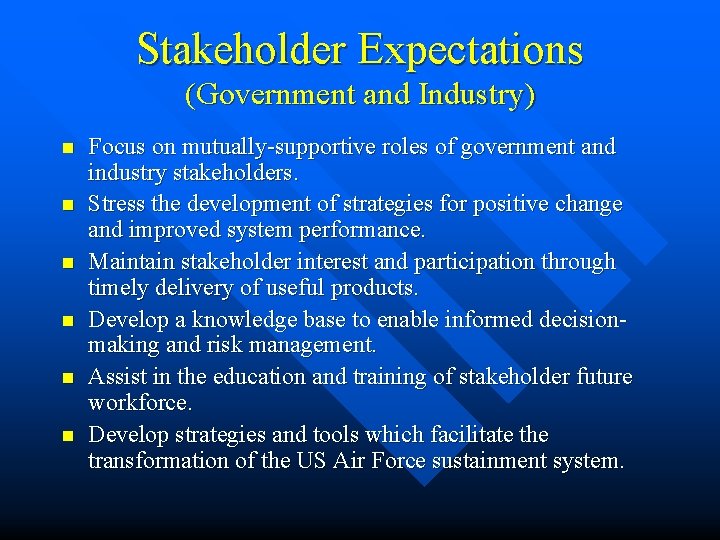 Stakeholder Expectations
(Government and Industry)

- Focus on mutually-supportive roles of government and industry stakeholders.
- Stress the development of strategies for positive change and improved system performance.
- Maintain stakeholder interest and participation through timely delivery of useful products.
- Develop a knowledge base to enable informed decision-making and risk management.
- Assist in the education and training of stakeholder future workforce.
- Develop strategies and tools which facilitate the transformation of the US Air Force sustainment system.